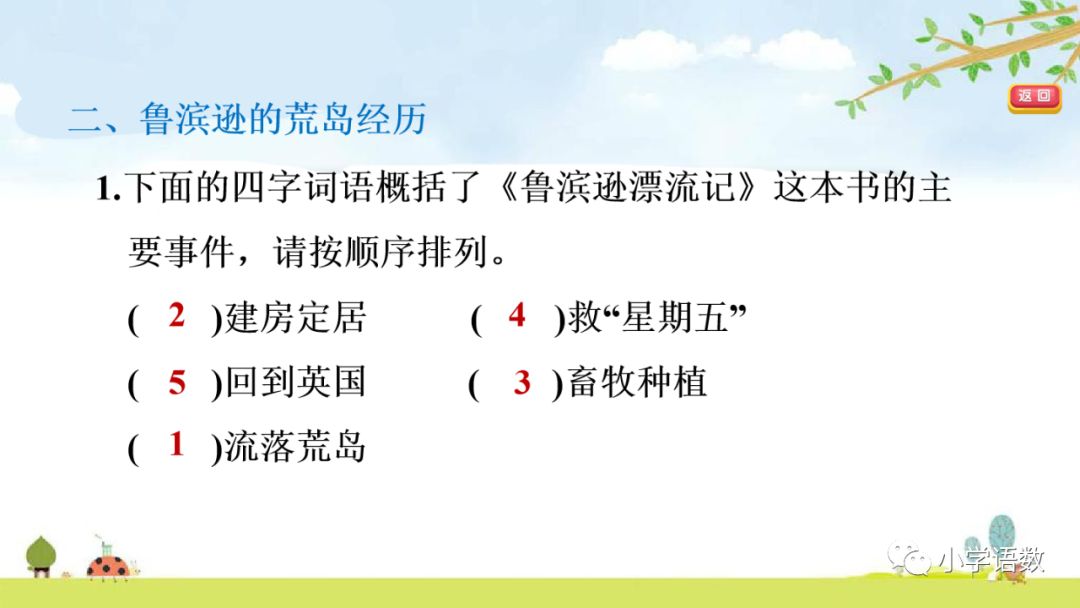 二、鲁滨逊的荒岛经历

返回

1.下面的四字词语概括了《鲁滨逊漂流记》这本书的主要事件，请按顺序排列。

( 2 )建房定居 ( 4 )救“星期五”

( 5 )回到英国 ( 3 )畜牧种植

( 1 )流落荒岛

小学语数